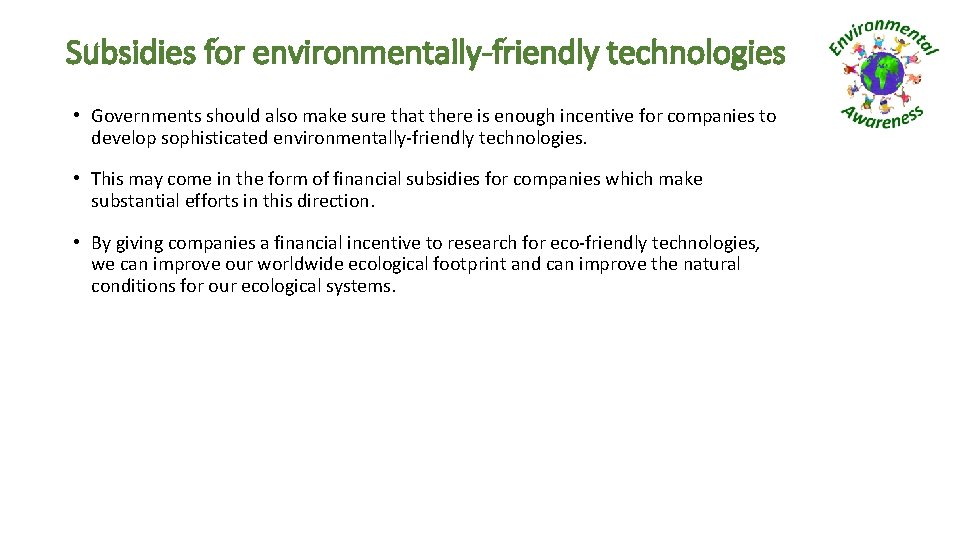 Subsidies for environmentally-friendly technologies

Environmental Awareness

• Governments should also make sure that there is enough incentive for companies to develop sophisticated environmentally-friendly technologies.

• This may come in the form of financial subsidies for companies which make substantial efforts in this direction.

• By giving companies a financial incentive to research for eco-friendly technologies, we can improve our worldwide ecological footprint and can improve the natural conditions for our ecological systems.